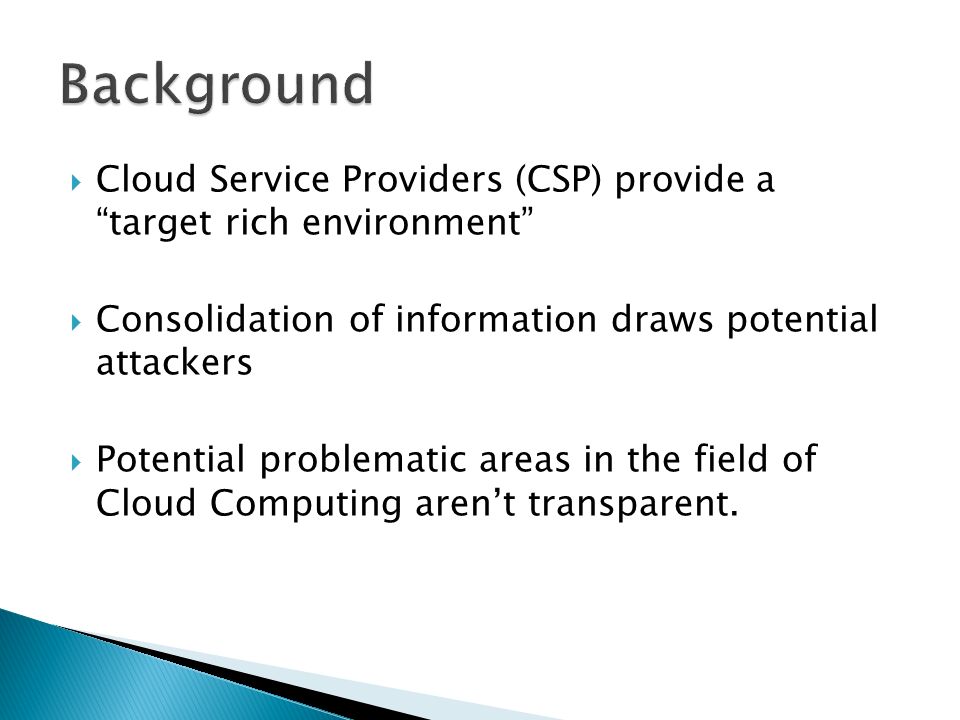 Background

Cloud Service Providers (CSP) provide a “target rich environment”

Consolidation of information draws potential attackers

Potential problematic areas in the field of Cloud Computing aren’t transparent.